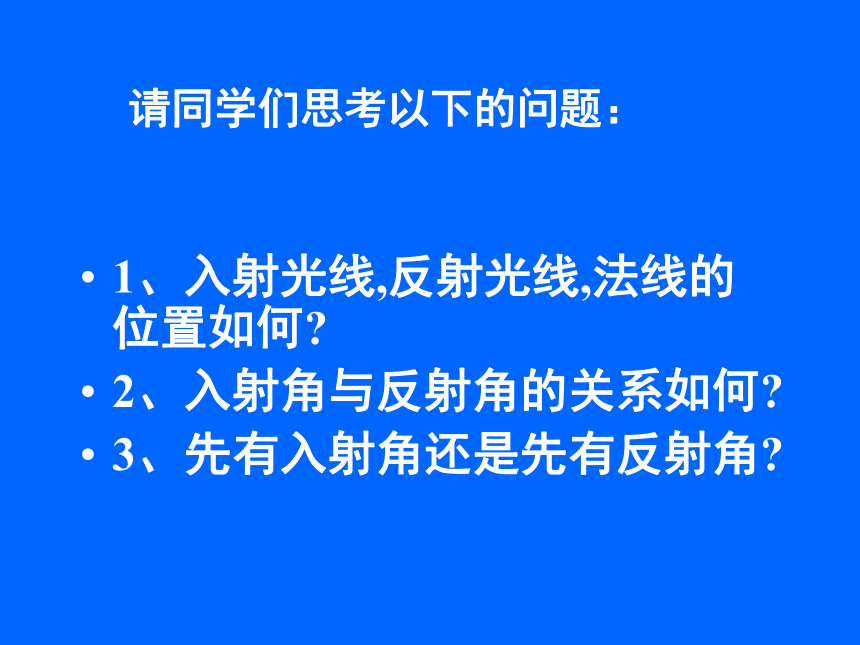 请同学们思考以下的问题：

• 1、入射光线,反射光线,法线的位置如何?
• 2、入射角与反射角的关系如何?
• 3、先有入射角还是先有反射角?